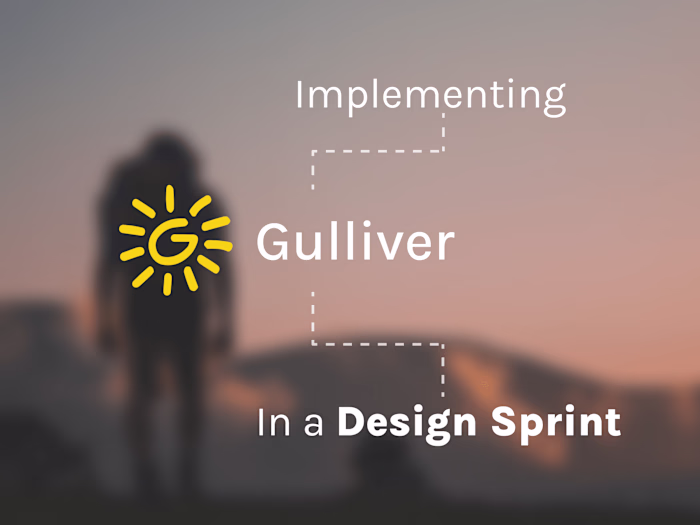 Implementing

G Gulliver

In a Design Sprint